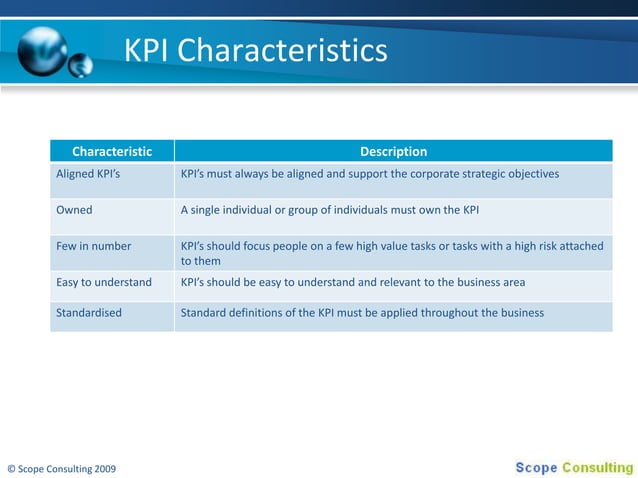 KPI Characteristics

| Characteristic | Description |
|---|---|
| Aligned KPI's | KPI's must always be aligned and support the corporate strategic objectives |
| Owned | A single individual or group of individuals must own the KPI |
| Few in number | KPI's should focus people on a few high value tasks or tasks with a high risk attached to them |
| Easy to understand | KPI's should be easy to understand and relevant to the business area |
| Standardised | Standard definitions of the KPI must be applied throughout the business |

© Scope Consulting 2009

Scope Consulting